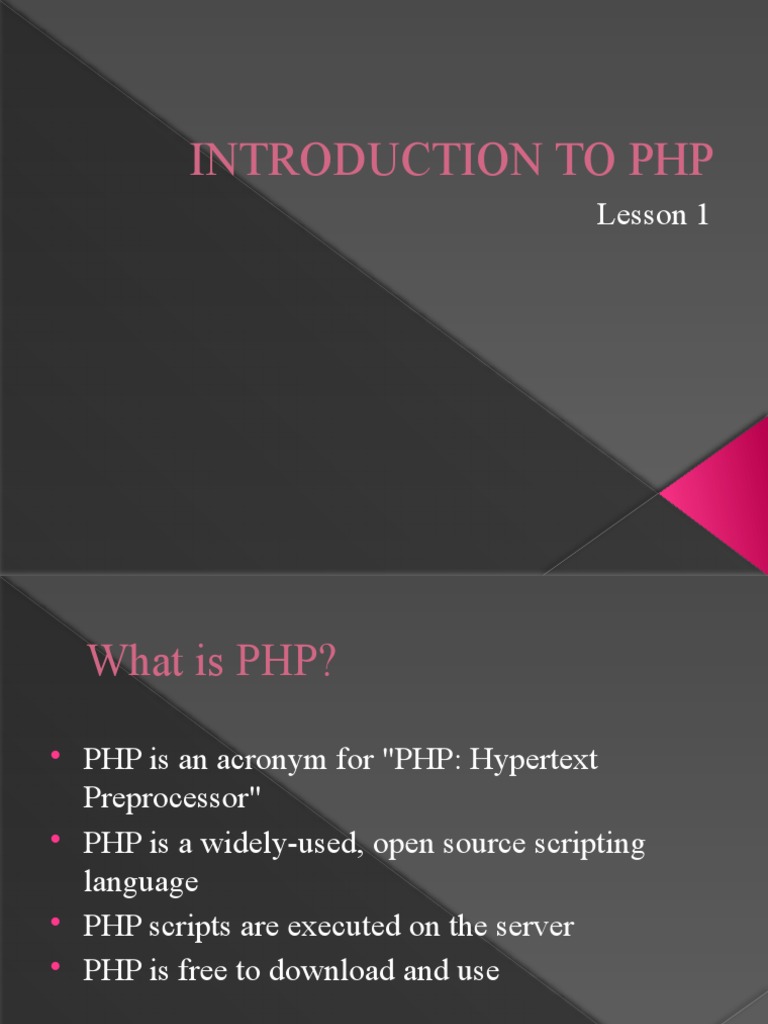 INTRODUCTION TO PHP

Lesson 1

What is PHP?

• PHP is an acronym for "PHP: Hypertext Preprocessor"
• PHP is a widely-used, open source scripting language
• PHP scripts are executed on the server
• PHP is free to download and use